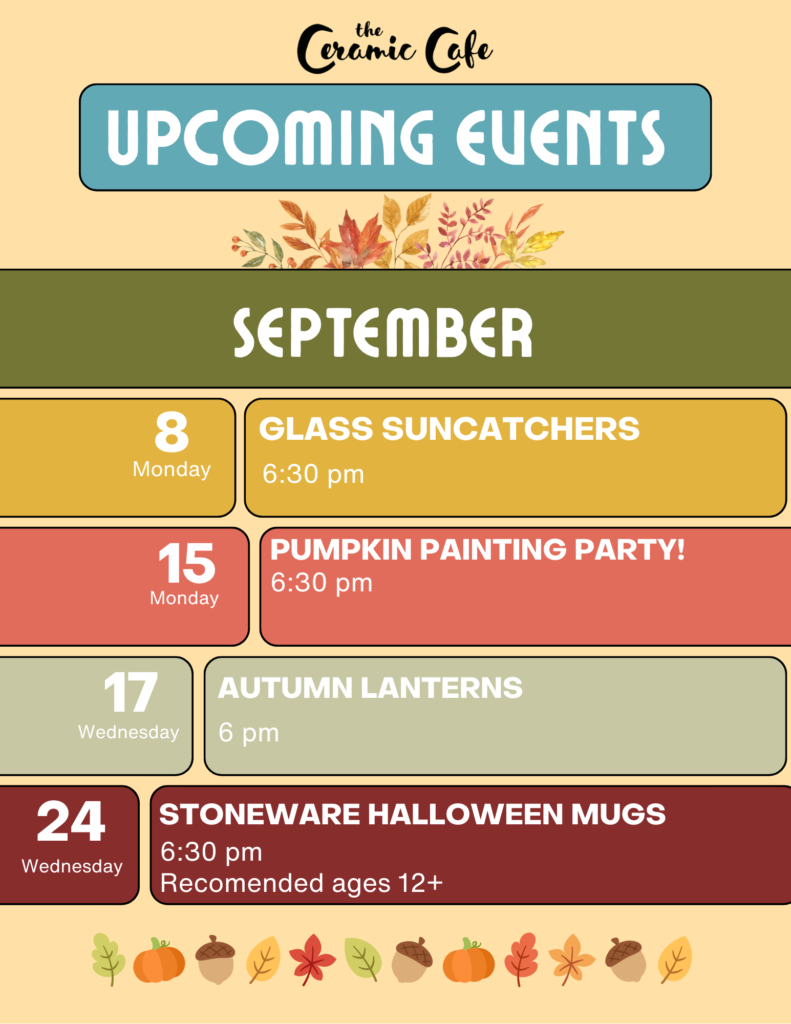 the Ceramic Cafe

UPCOMING EVENTS

SEPTEMBER

8
Monday

GLASS SUNCATCHERS
6:30 pm

15
Monday

PUMPKIN PAINTING PARTY!
6:30 pm

17
Wednesday

AUTUMN LANTERNS
6 pm

24
Wednesday

STONEWARE HALLOWEEN MUGS
6:30 pm
Recomended ages 12+